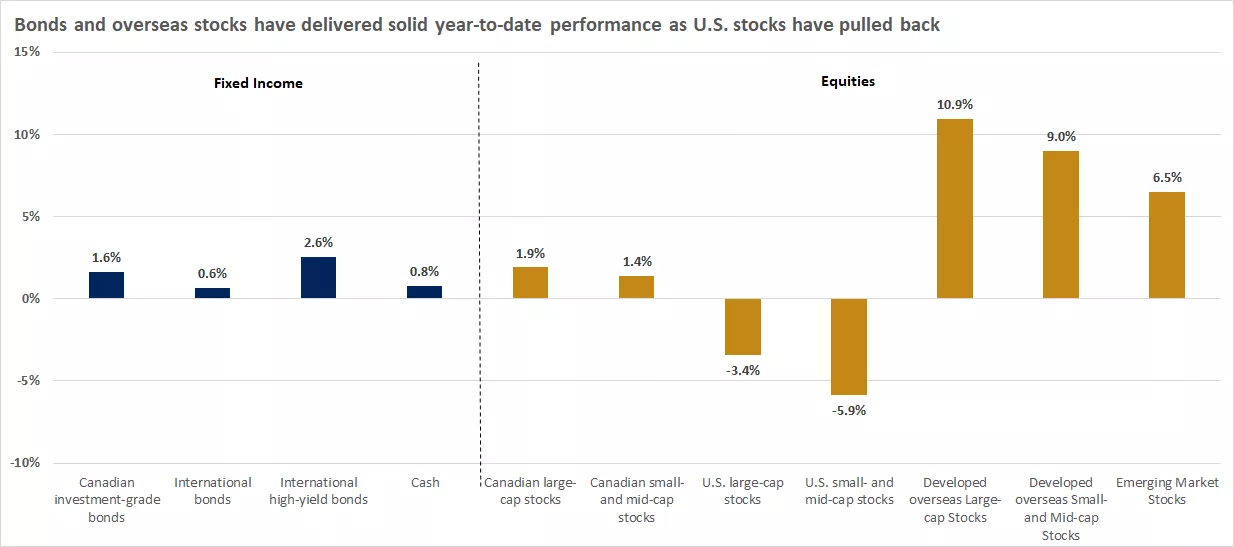 Bonds and overseas stocks have delivered solid year-to-date performance as U.S. stocks have pulled back

15%
10%
5%
0%
-5%
-10%

Fixed Income

Equities

1.6%
0.6%
2.6%
0.8%
1.9%
1.4%
-3.4%
-5.9%
10.9%
9.0%
6.5%

Canadian investment-grade bonds
International bonds
International high-yield bonds
Cash
Canadian large-cap stocks
Canadian small- and mid-cap stocks
U.S. large-cap stocks
U.S. small- and mid-cap stocks
Developed overseas Large-cap Stocks
Developed overseas Small- and Mid-cap Stocks
Emerging Market Stocks